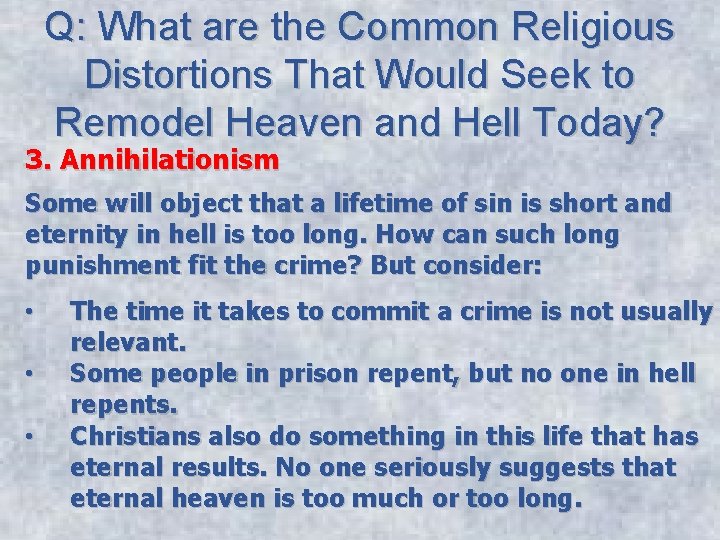 Q: What are the Common Religious Distortions That Would Seek to Remodel Heaven and Hell Today?

3. Annihilationism

Some will object that a lifetime of sin is short and eternity in hell is too long. How can such long punishment fit the crime? But consider:

• The time it takes to commit a crime is not usually relevant.
• Some people in prison repent, but no one in hell repents.
• Christians also do something in this life that has eternal results. No one seriously suggests that eternal heaven is too much or too long.